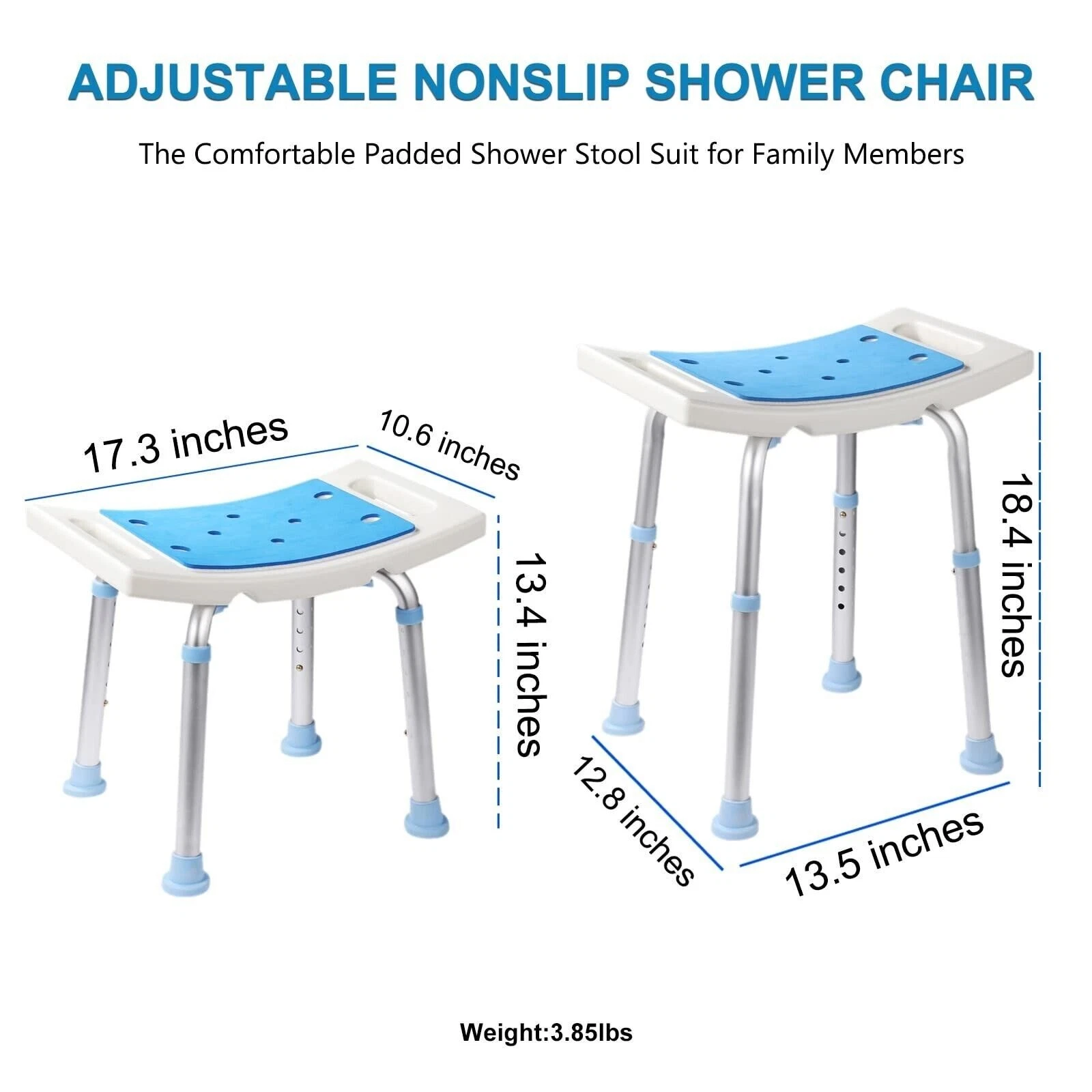 ADJUSTABLE NONSLIP SHOWER CHAIR

The Comfortable Padded Shower Stool Suit for Family Members

17.3 inches

10.6 inches

13.4 inches

18.4 inches

12.8 inches

13.5 inches

Weight:3.85lbs